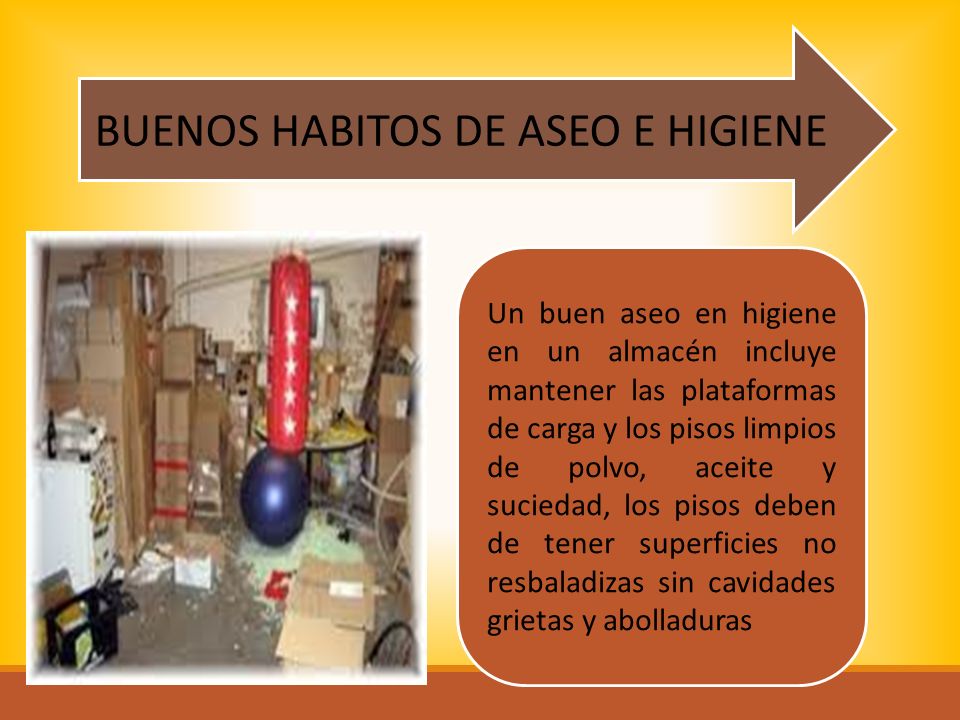 BUENOS HABITOS DE ASEO E HIGIENE

Un buen aseo en higiene en un almacén incluye mantener las plataformas de carga y los pisos limpios de polvo, aceite y suciedad, los pisos deben de tener superficies no resbaladizas sin cavidades grietas y abolladuras